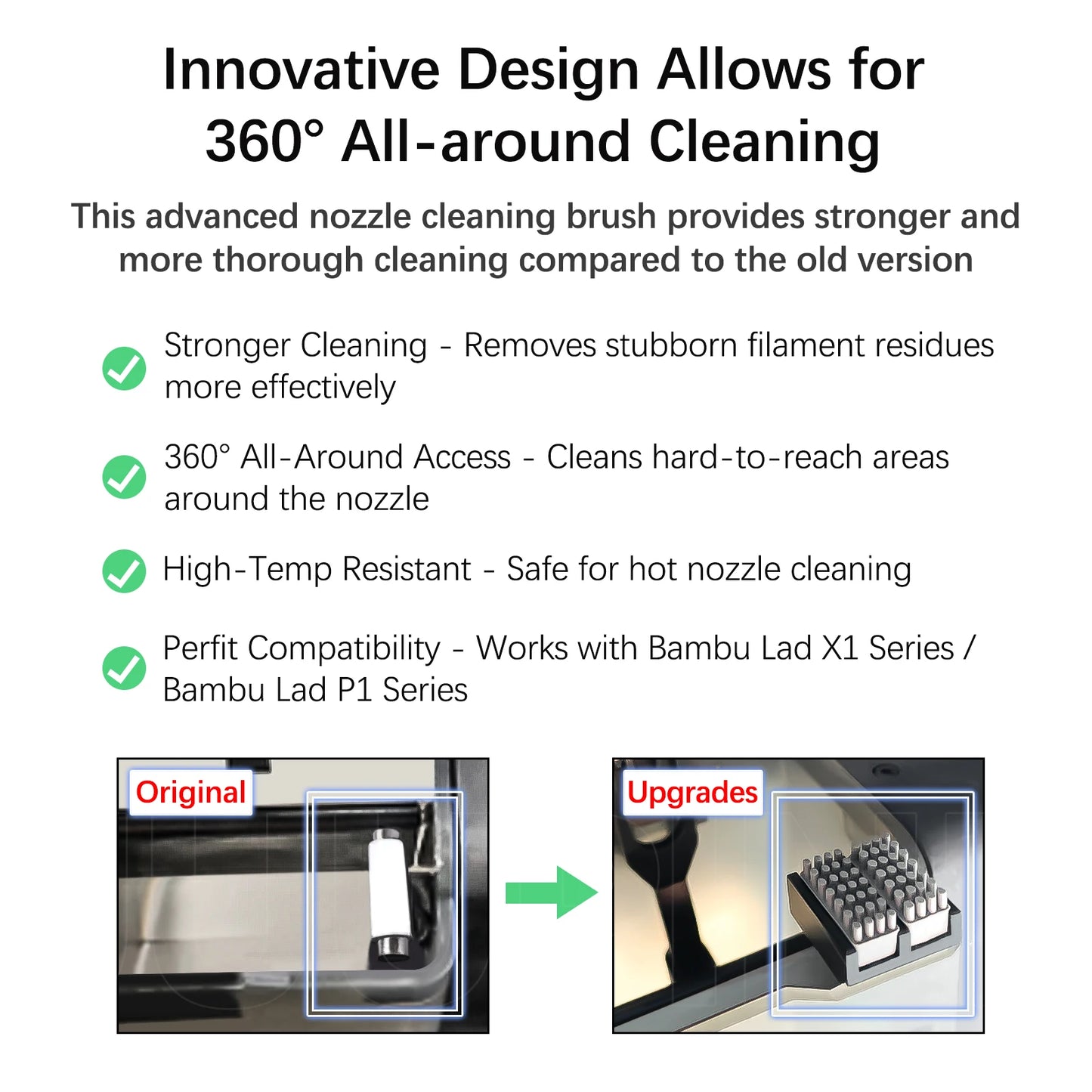 Innovative Design Allows for 360° All-around Cleaning

This advanced nozzle cleaning brush provides stronger and more thorough cleaning compared to the old version

Stronger Cleaning - Removes stubborn filament residues more effectively

360° All-Around Access - Cleans hard-to-reach areas around the nozzle

High-Temp Resistant - Safe for hot nozzle cleaning

Perfit Compatibility - Works with Bambu Lad X1 Series / Bambu Lad P1 Series

Original

Upgrades